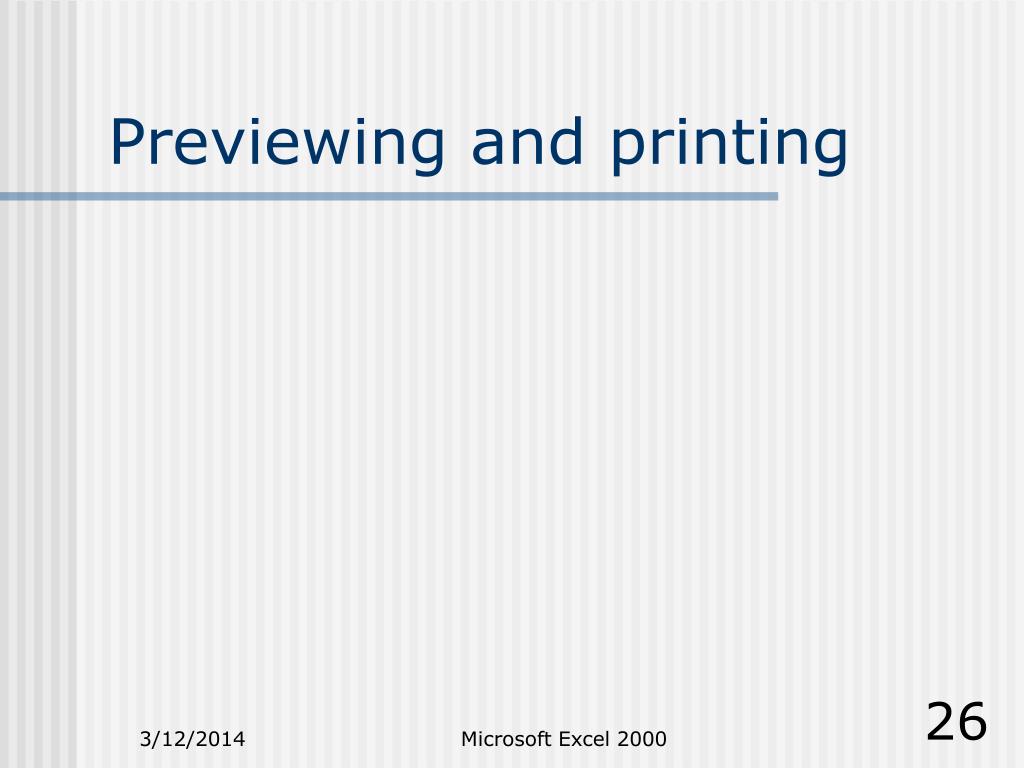 Previewing and printing

3/12/2014

Microsoft Excel 2000

26